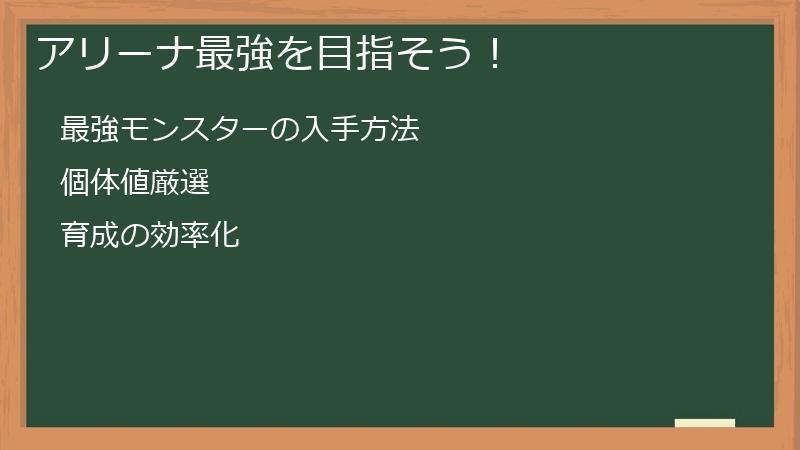 アリーナ最強を目指そう！

最強モンスターの入手方法

個体値厳選

育成の効率化